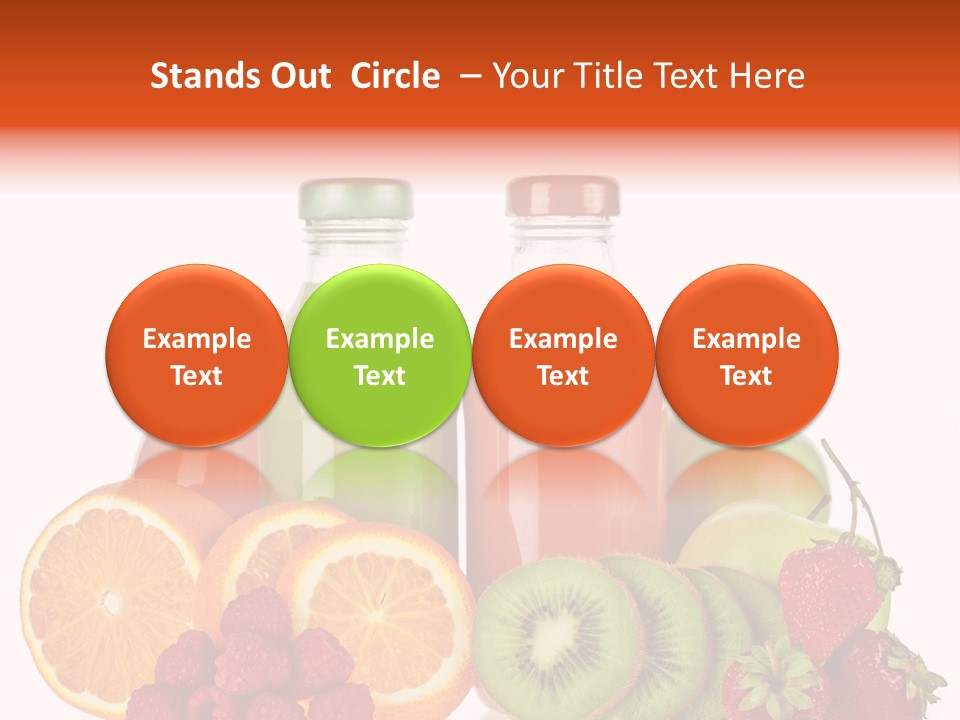 Stands Out Circle – Your Title Text Here

Example Text

Example Text

Example Text

Example Text